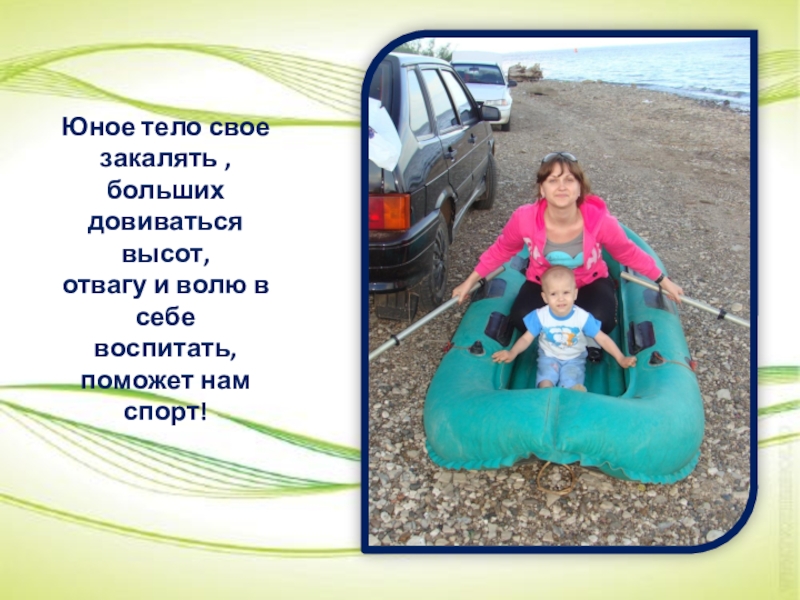 Юное тело свое закалять , больших довиваться высот,
отвагу и волю в себе воспитать, поможет нам спорт!